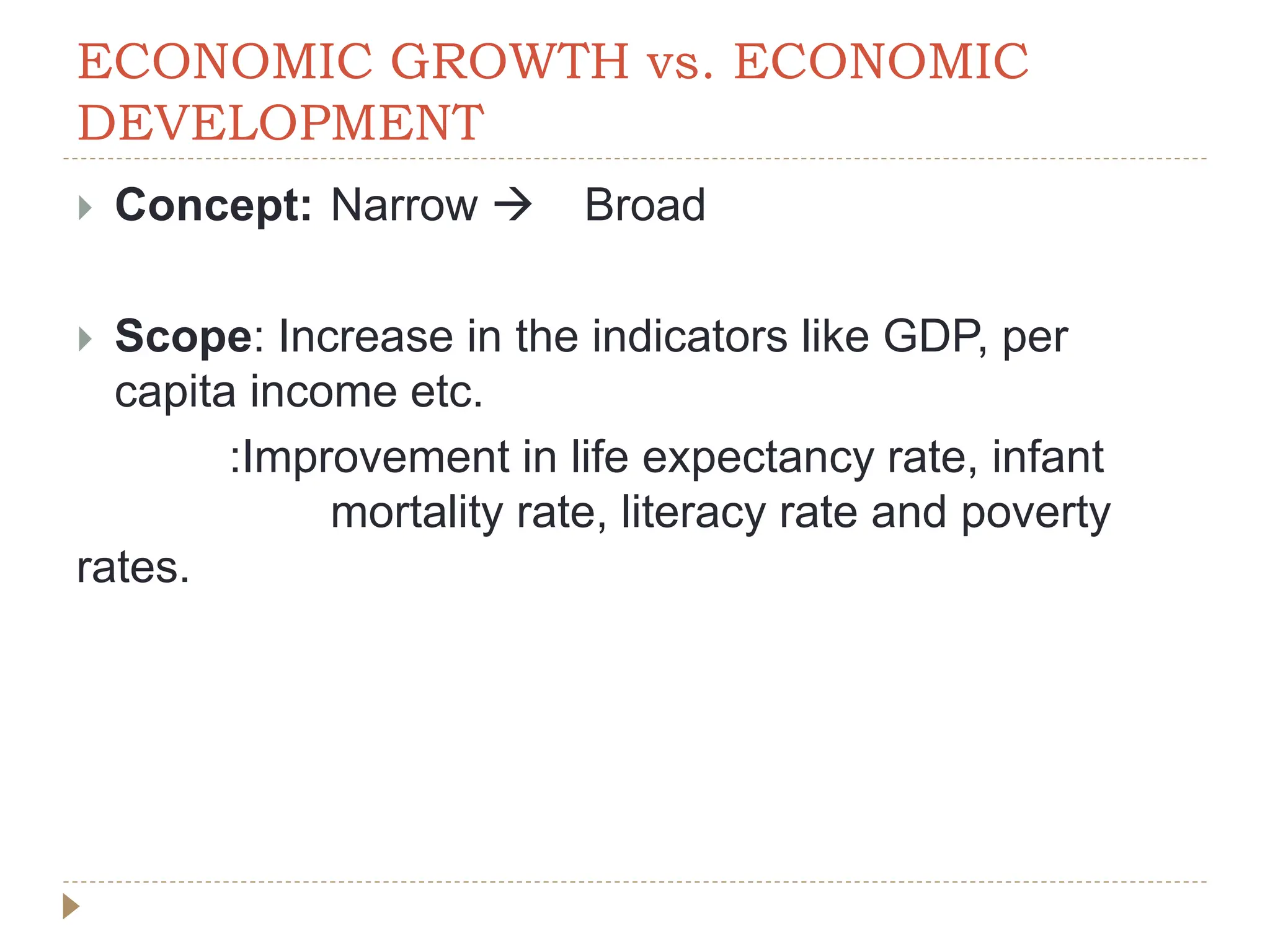 ECONOMIC GROWTH vs. ECONOMIC DEVELOPMENT

Concept: Narrow → Broad

Scope: Increase in the indicators like GDP, per capita income etc.

:Improvement in life expectancy rate, infant mortality rate, literacy rate and poverty rates.